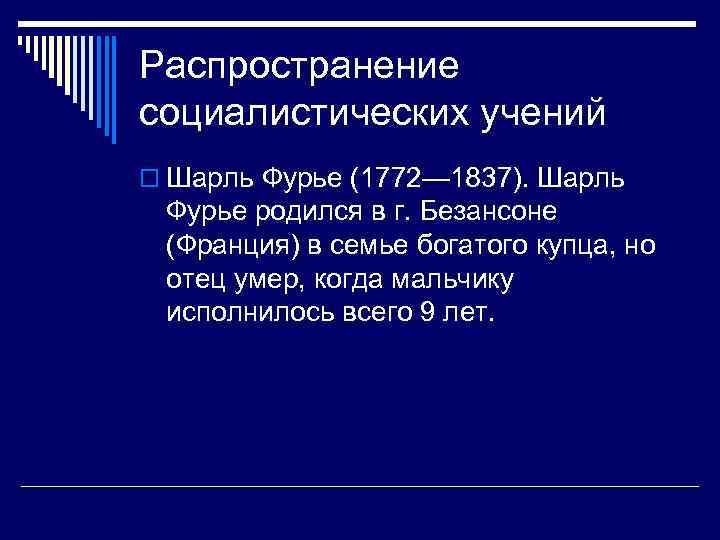 Распространение социалистических учений

Шарль Фурье (1772—1837). Шарль Фурье родился в г. Безансоне (Франция) в семье богатого купца, но отец умер, когда мальчику исполнилось всего 9 лет.